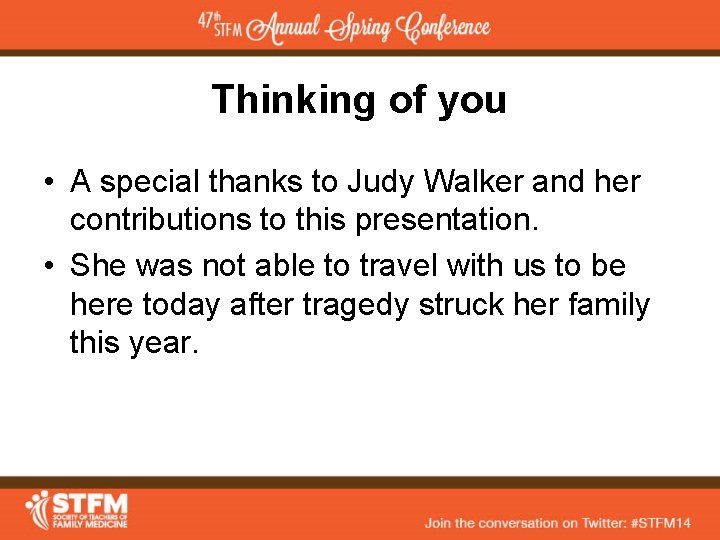 47th STFM Annual Spring Conference

Thinking of you

• A special thanks to Judy Walker and her contributions to this presentation.
• She was not able to travel with us to be here today after tragedy struck her family this year.

STFM
SOCIETY OF TEACHERS OF FAMILY MEDICINE

Join the conversation on Twitter: #STFM14